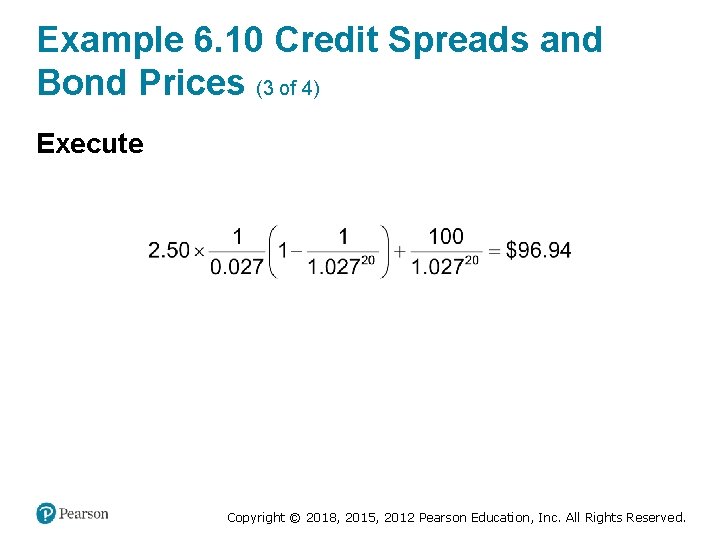 Example 6.10 Credit Spreads and Bond Prices (3 of 4)

Execute

$2.50 \times \frac{1}{0.027}\left(1 - \frac{1}{1.027^{20}}\right) + \frac{100}{1.027^{20}} = \$96.94$

Pearson

Copyright © 2018, 2015, 2012 Pearson Education, Inc. All Rights Reserved.